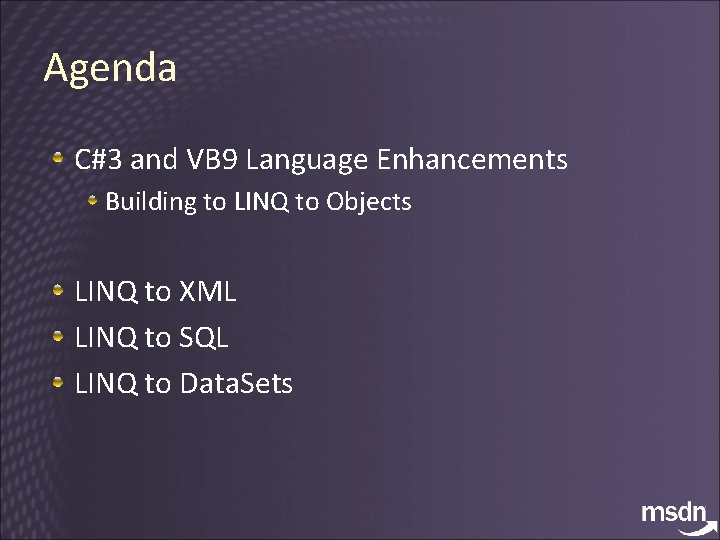 Agenda

C#3 and VB9 Language Enhancements

Building to LINQ to Objects

LINQ to XML

LINQ to SQL

LINQ to DataSets

msdn